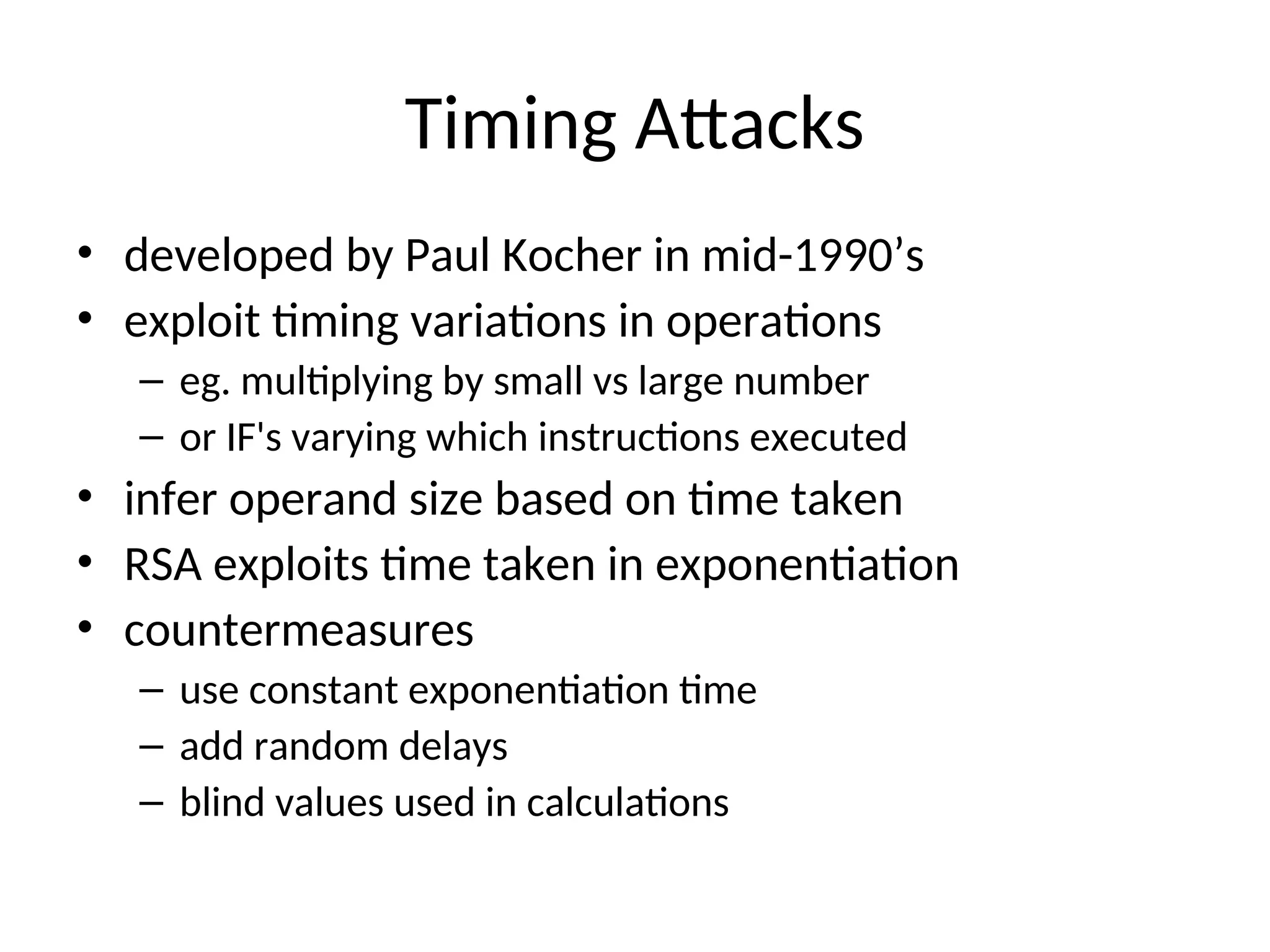 Timing Attacks

• developed by Paul Kocher in mid-1990’s
• exploit timing variations in operations
– eg. multiplying by small vs large number
– or IF's varying which instructions executed
• infer operand size based on time taken
• RSA exploits time taken in exponentiation
• countermeasures
– use constant exponentiation time
– add random delays
– blind values used in calculations